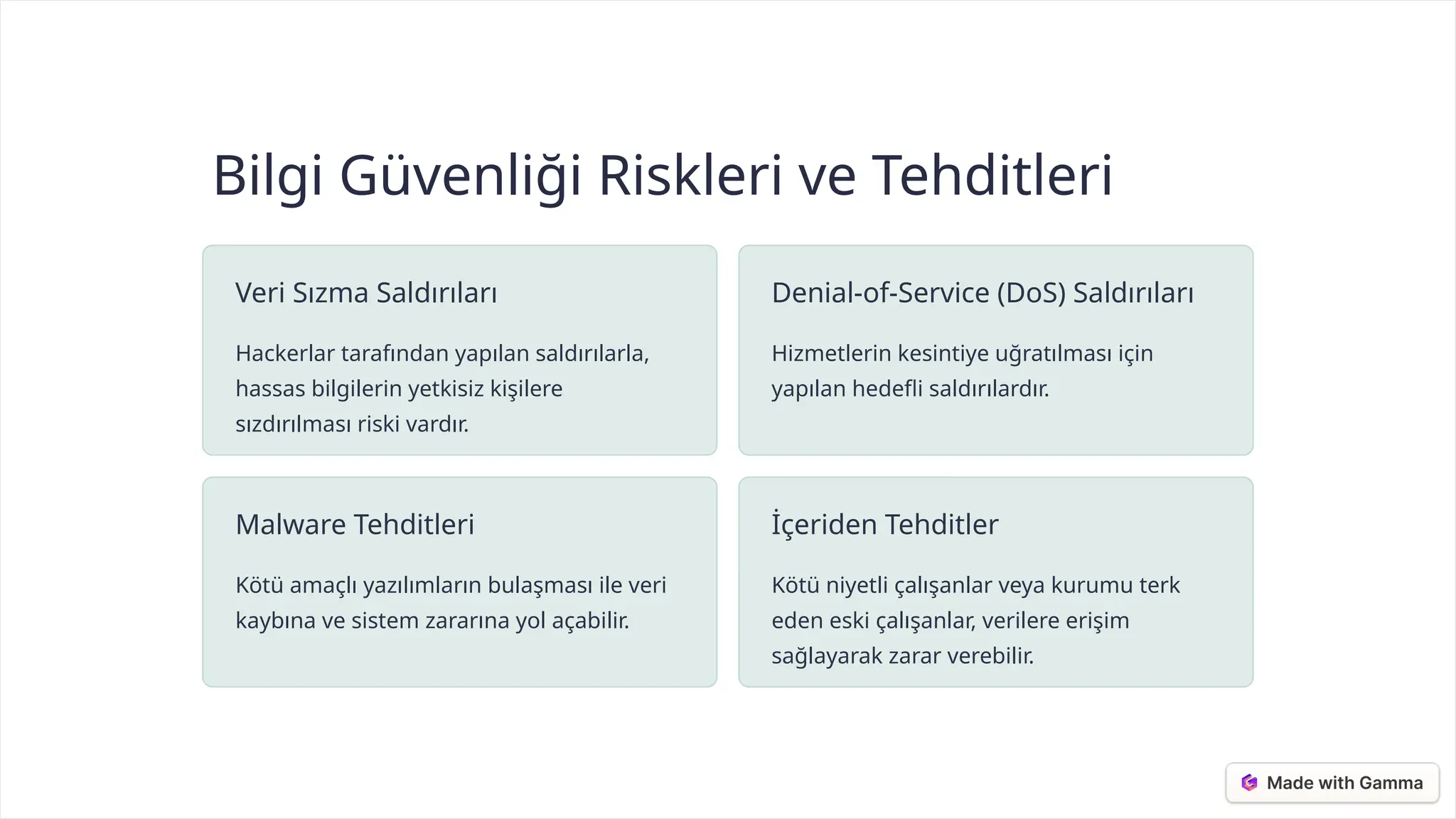 Bilgi Güvenliği Riskleri ve Tehditleri

Veri Sızma Saldırıları

Hackerlar tarafından yapılan saldırılarla, hassas bilgilerin yetkisiz kişilere sızdırılması riski vardır.

Denial-of-Service (DoS) Saldırıları

Hizmetlerin kesintiye uğratılması için yapılan hedefli saldırılardır.

Malware Tehditleri

Kötü amaçlı yazılımların bulaşması ile veri kaybına ve sistem zararına yol açabilir.

İçeriden Tehditler

Kötü niyetli çalışanlar veya kurumu terk eden eski çalışanlar, verilere erişim sağlayarak zarar verebilir.

Made with Gamma